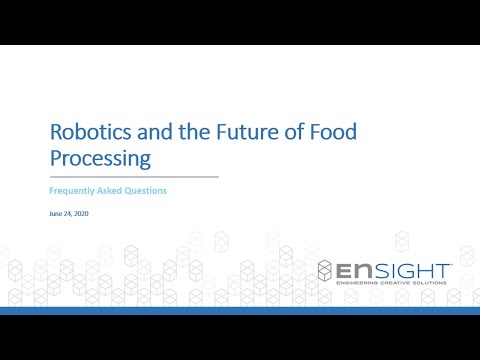 Robotics and the Future of Food Processing

Frequently Asked Questions

June 24, 2020

ENSIGHT
ENGINEERING CREATIVE SOLUTIONS